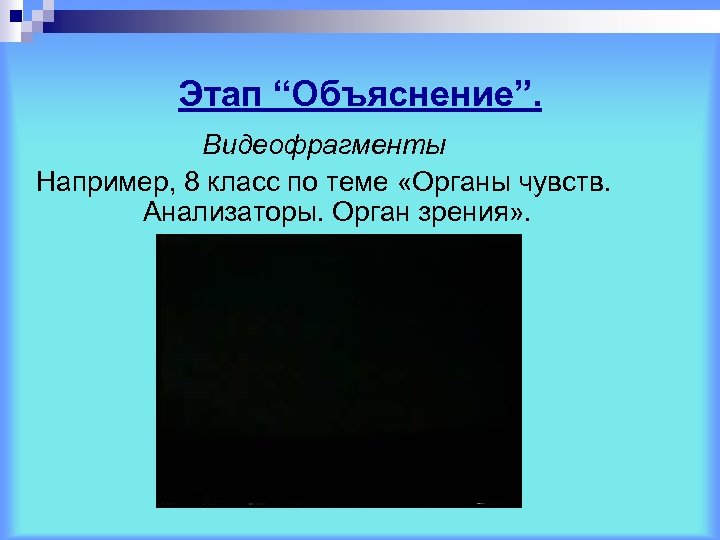 Этап “Объяснение”.

Видеофрагменты

Например, 8 класс по теме «Органы чувств. Анализаторы. Орган зрения».